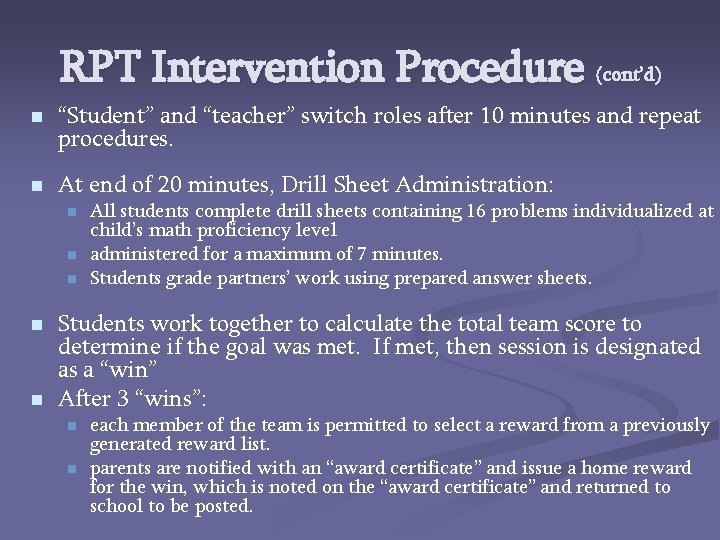 RPT Intervention Procedure (cont'd)

- "Student" and "teacher" switch roles after 10 minutes and repeat procedures.

- At end of 20 minutes, Drill Sheet Administration:
  - All students complete drill sheets containing 16 problems individualized at child's math proficiency level
  - administered for a maximum of 7 minutes.
  - Students grade partners' work using prepared answer sheets.

- Students work together to calculate the total team score to determine if the goal was met. If met, then session is designated as a "win"
- After 3 "wins":
  - each member of the team is permitted to select a reward from a previously generated reward list.
  - parents are notified with an "award certificate" and issue a home reward for the win, which is noted on the "award certificate" and returned to school to be posted.